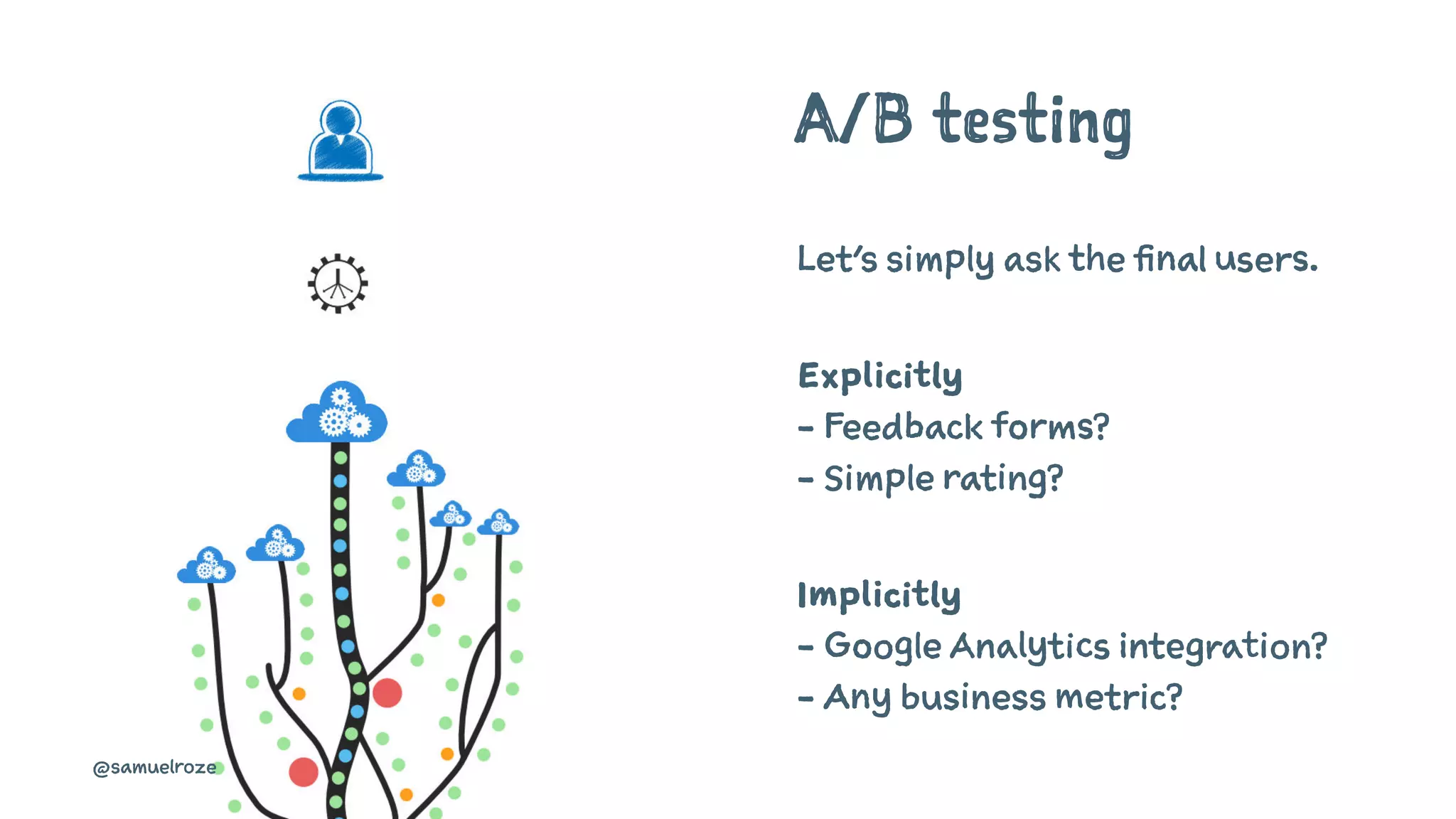 A/B testing

Let's simply ask the final users.

Explicitly
- Feedback forms?
- Simple rating?

Implicitly
- Google Analytics integration?
- Any business metric?

@samuelroze